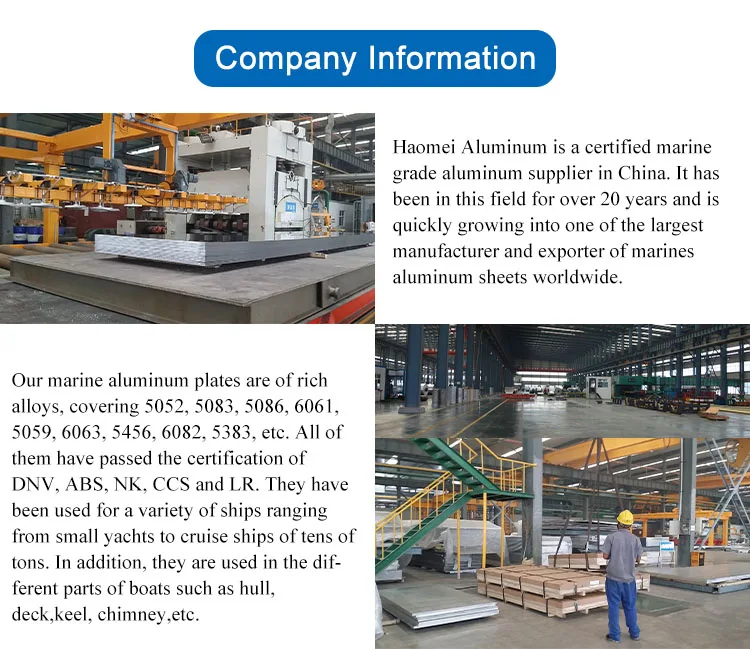 Company Information

Haomei Aluminum is a certified marine grade aluminum supplier in China. It has been in this field for over 20 years and is quickly growing into one of the largest manufacturer and exporter of marines aluminum sheets worldwide.

Our marine aluminum plates are of rich alloys, covering 5052, 5083, 5086, 6061, 5059, 6063, 5456, 6082, 5383, etc. All of them have passed the certification of DNV, ABS, NK, CCS and LR. They have been used for a variety of ships ranging from small yachts to cruise ships of tens of tons. In addition, they are used in the different parts of boats such as hull, deck,keel, chimney,etc.